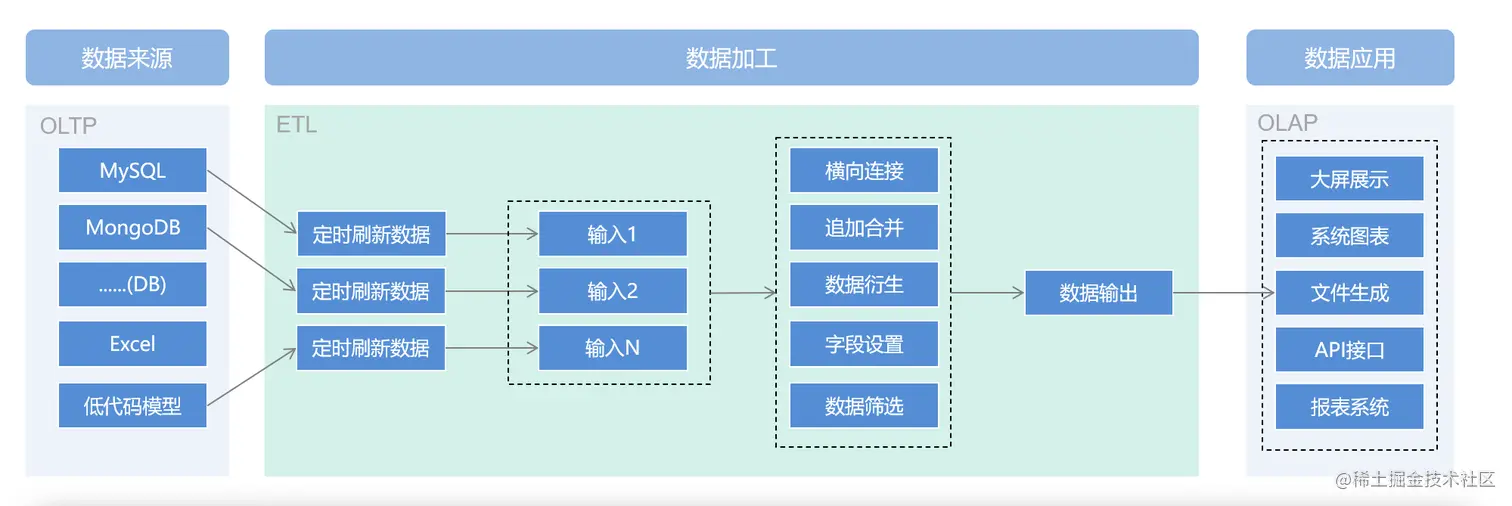 数据来源

数据加工

数据应用

OLTP

MySQL

MongoDB

......(DB)

Excel

低代码模型

ETL

定时刷新数据

定时刷新数据

定时刷新数据

输入1

输入2

输入N

横向连接

追加合并

数据衍生

字段设置

数据筛选

数据输出

OLAP

大屏展示

系统图表

文件生成

API接口

报表系统

@稀土掘金技术社区